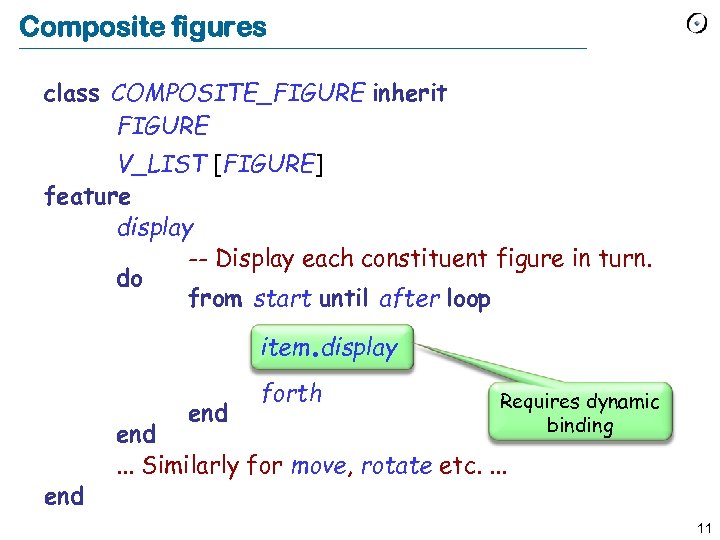 Composite figures

class COMPOSITE_FIGURE inherit
FIGURE
V_LIST [FIGURE]
feature
display
-- Display each constituent figure in turn.
do
from start until after loop
item.display
forth
end
end
... Similarly for move, rotate etc. ...
end

Requires dynamic binding

11